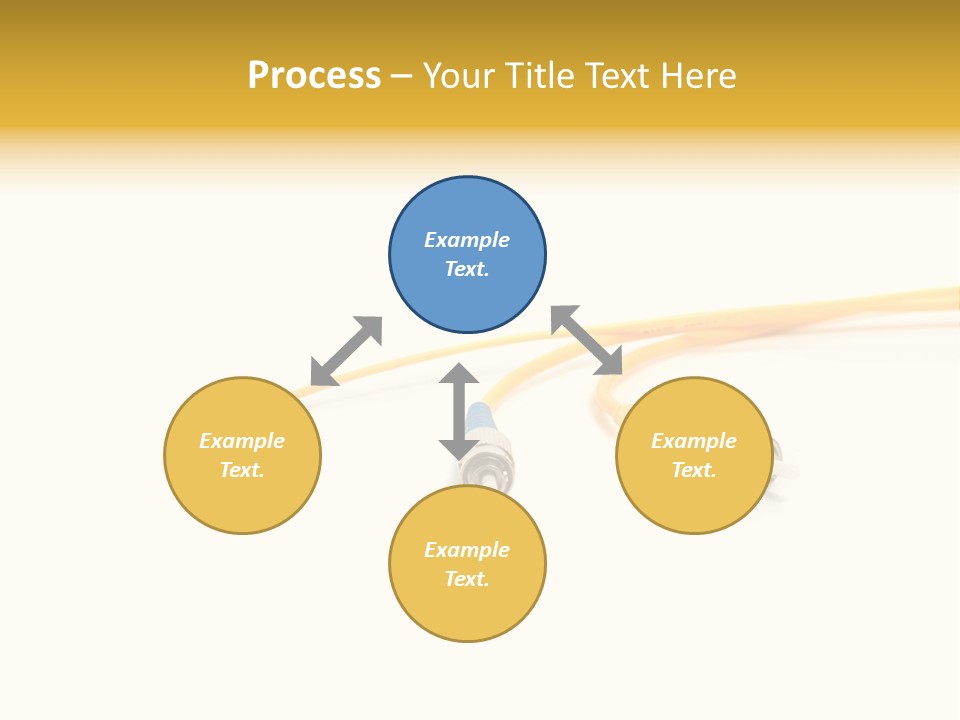 Process – Your Title Text Here

Example Text.

Example Text.

Example Text.

Example Text.